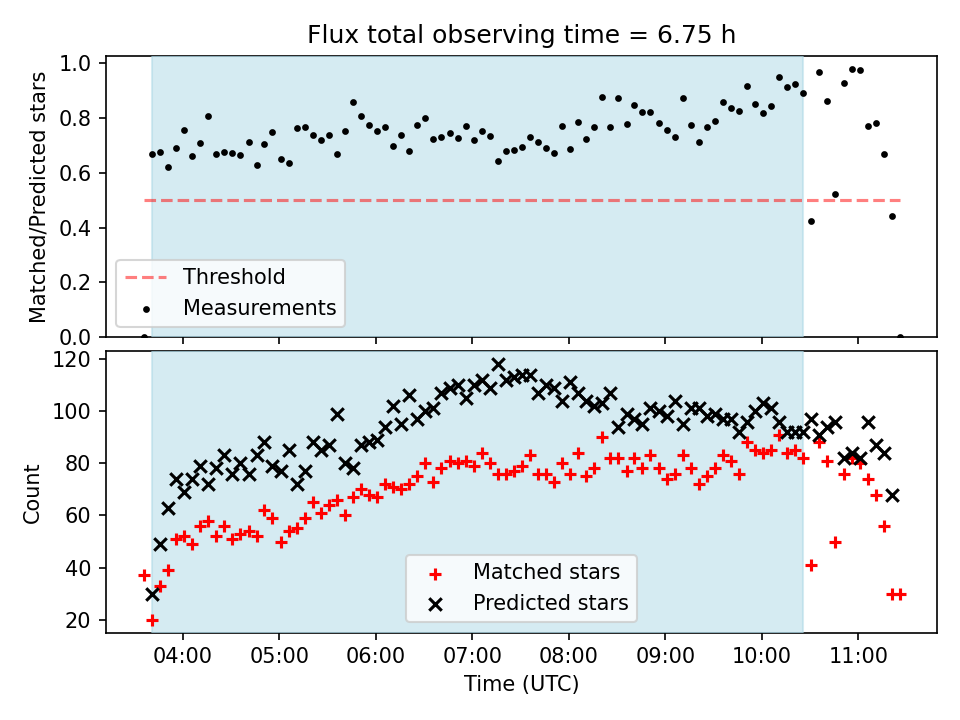 Flux total observing time = 6.75 h

Matched/Predicted stars

1.0
0.8
0.6
0.4
0.2
0.0

Threshold
Measurements

Count

120
100
80
60
40
20

Matched stars
Predicted stars

04:00
05:00
06:00
07:00
08:00
09:00
10:00
11:00

Time (UTC)